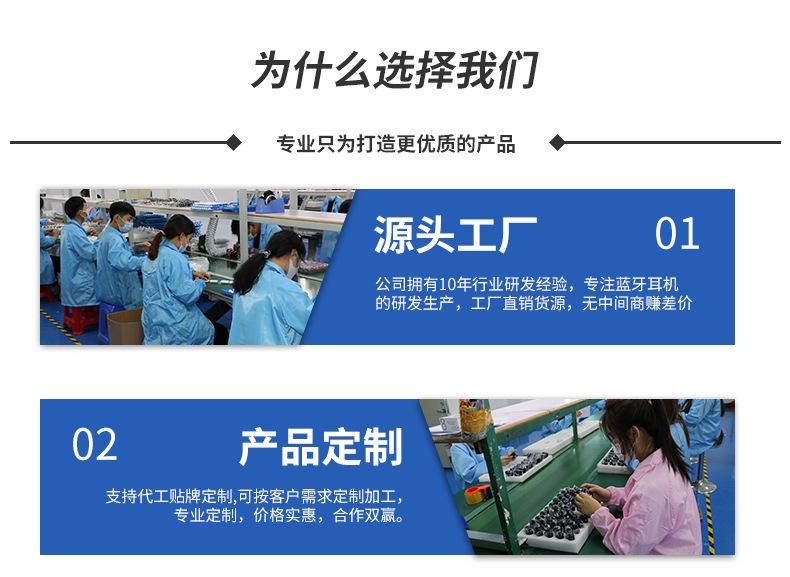 为什么选择我们

专业只为打造更优质的产品

源头工厂

01

公司拥有10年行业研发经验，专注蓝牙耳机的研发生产，工厂直销货源，无中间商赚差价

02

产品定制

支持代工贴牌定制,可按客户需求定制加工，专业定制，价格实惠，合作双赢。